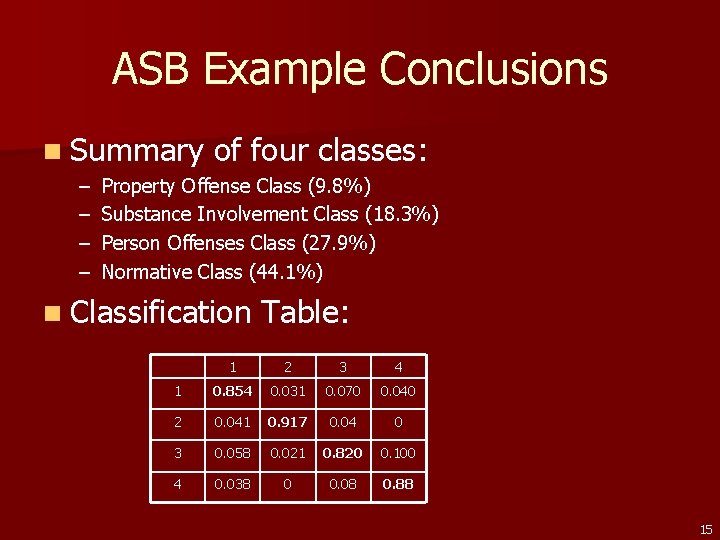 ASB Example Conclusions

Summary of four classes:

– Property Offense Class (9.8%)
– Substance Involvement Class (18.3%)
– Person Offenses Class (27.9%)
– Normative Class (44.1%)

Classification Table:

| | 1 | 2 | 3 | 4 |
|---|---|---|---|---|
| 1 | **0.854** | 0.031 | 0.070 | 0.040 |
| 2 | 0.041 | **0.917** | 0.04 | 0 |
| 3 | 0.058 | 0.021 | **0.820** | 0.100 |
| 4 | 0.038 | 0 | 0.08 | **0.88** |

15